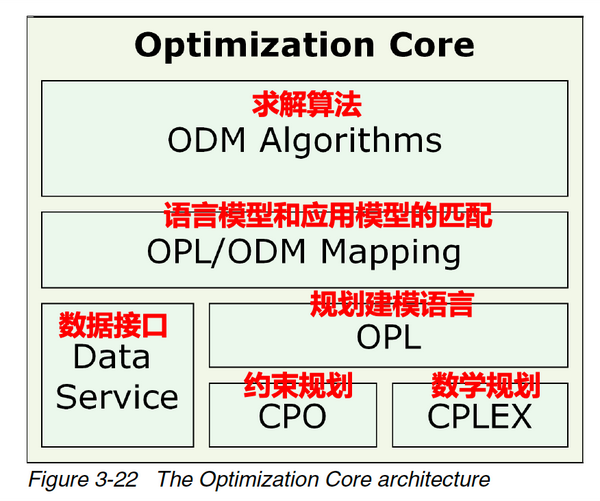 Optimization Core

求解算法
ODM Algorithms

语言模型和应用模型的匹配
OPL/ODM Mapping

数据接口
Data Service

规划建模语言
OPL

约束规划
CPO

数学规划
CPLEX

Figure 3-22 The Optimization Core architecture